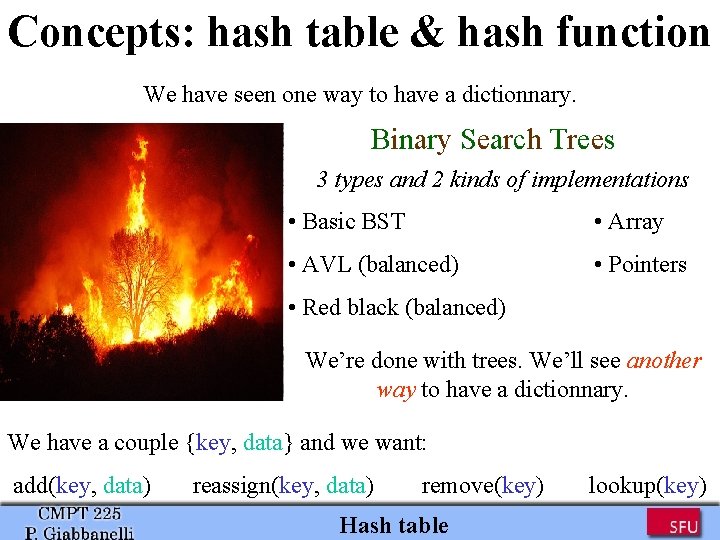 Concepts: hash table & hash function

We have seen one way to have a dictionnary.

Binary Search Trees

3 types and 2 kinds of implementations

• Basic BST

• AVL (balanced)

• Red black (balanced)

• Array

• Pointers

We're done with trees. We'll see another way to have a dictionnary.

We have a couple {key, data} and we want:

add(key, data) reassign(key, data) remove(key) lookup(key)

CMPT 225
P. Giabbanelli

Hash table

SFU